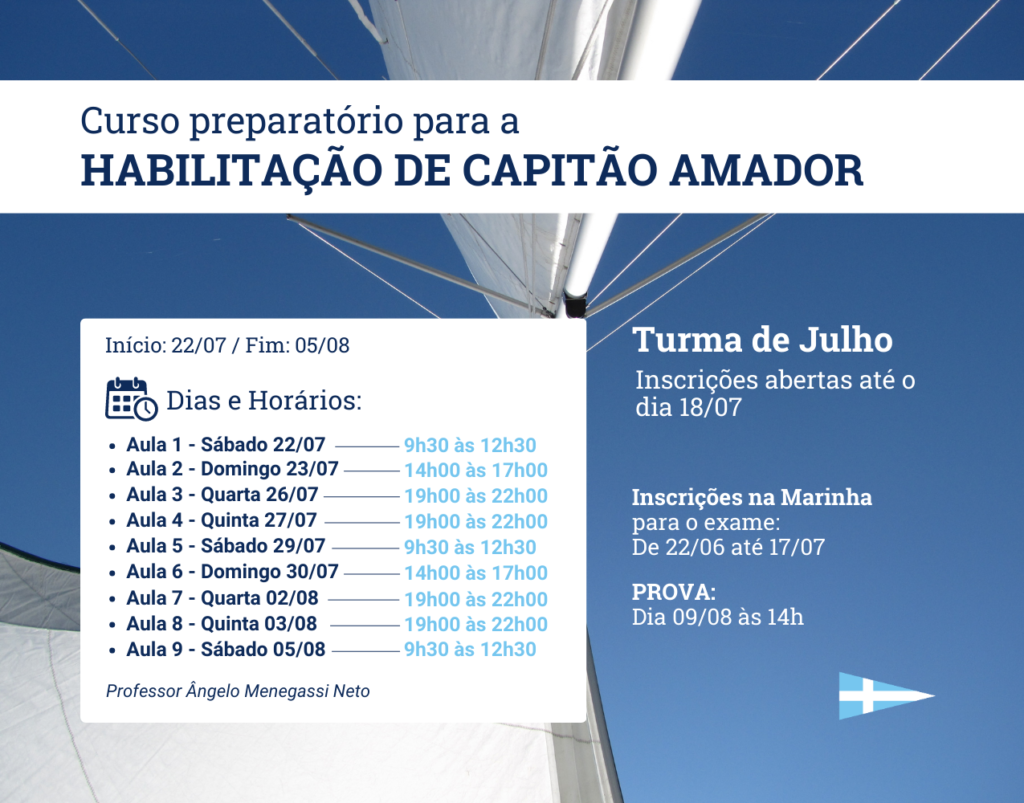 Curso preparatório para a
HABILITAÇÃO DE CAPITÃO AMADOR

Início: 22/07 / Fim: 05/08

Dias e Horários:

- Aula 1 - Sábado 22/07 9h30 às 12h30
- Aula 2 - Domingo 23/07 14h00 às 17h00
- Aula 3 - Quarta 26/07 19h00 às 22h00
- Aula 4 - Quinta 27/07 19h00 às 22h00
- Aula 5 - Sábado 29/07 9h30 às 12h30
- Aula 6 - Domingo 30/07 14h00 às 17h00
- Aula 7 - Quarta 02/08 19h00 às 22h00
- Aula 8 - Quinta 03/08 19h00 às 22h00
- Aula 9 - Sábado 05/08 9h30 às 12h30

Professor Ângelo Menegassi Neto

Turma de Julho
Inscrições abertas até o dia 18/07

Inscrições na Marinha para o exame:
De 22/06 até 17/07

PROVA:
Dia 09/08 às 14h